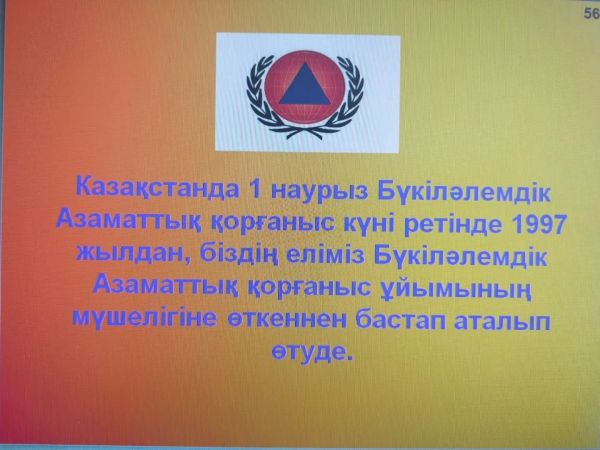 56

Казақстанда 1 наурыз Бүкіләлемдік Азаматтық қорғаныс күні ретінде 1997 жылдан, біздің еліміз Бүкіләлемдік Азаматтық қорғаныс ұйымының мүшелігіне өткеннен бастап аталып өтуде.